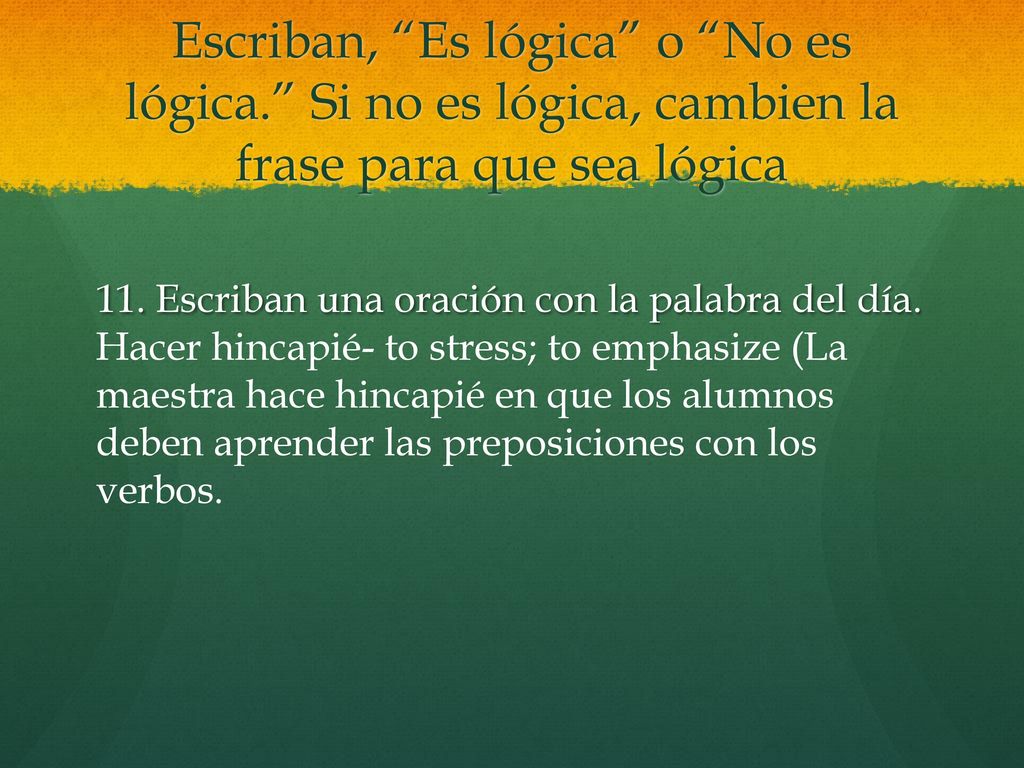 Escriban, “Es lógica” o “No es lógica.” Si no es lógica, cambien la frase para que sea lógica

11. Escriban una oración con la palabra del día. Hacer hincapié- to stress; to emphasize (La maestra hace hincapié en que los alumnos deben aprender las preposiciones con los verbos.